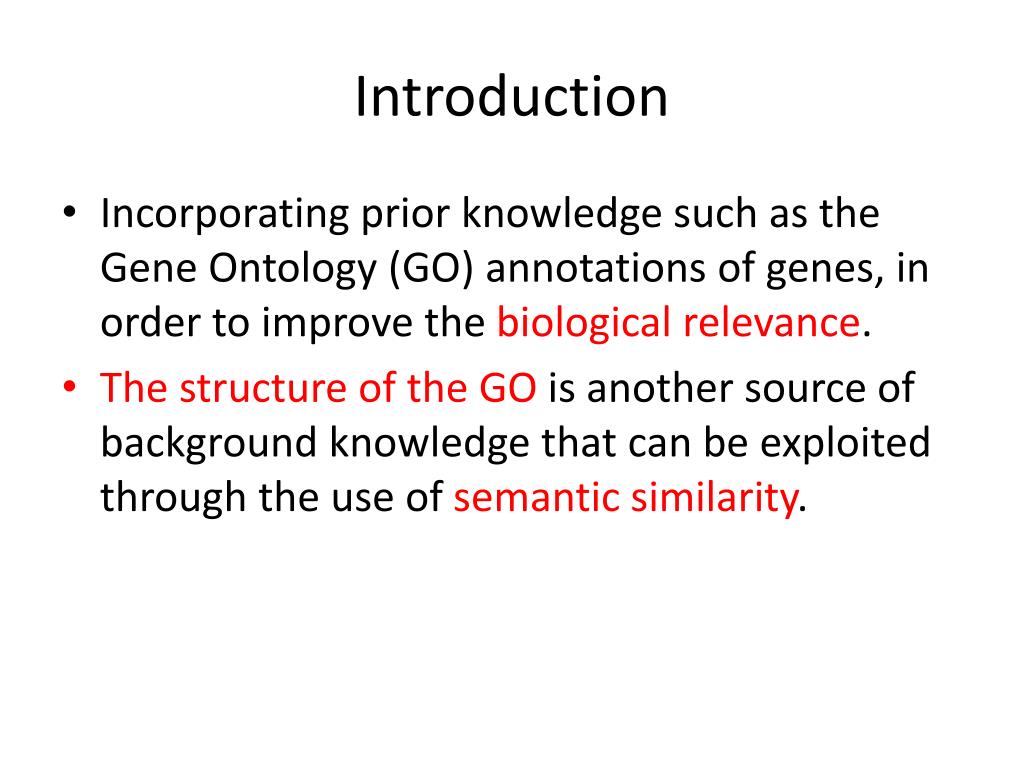 Introduction

• Incorporating prior knowledge such as the Gene Ontology (GO) annotations of genes, in order to improve the biological relevance.

• The structure of the GO is another source of background knowledge that can be exploited through the use of semantic similarity.